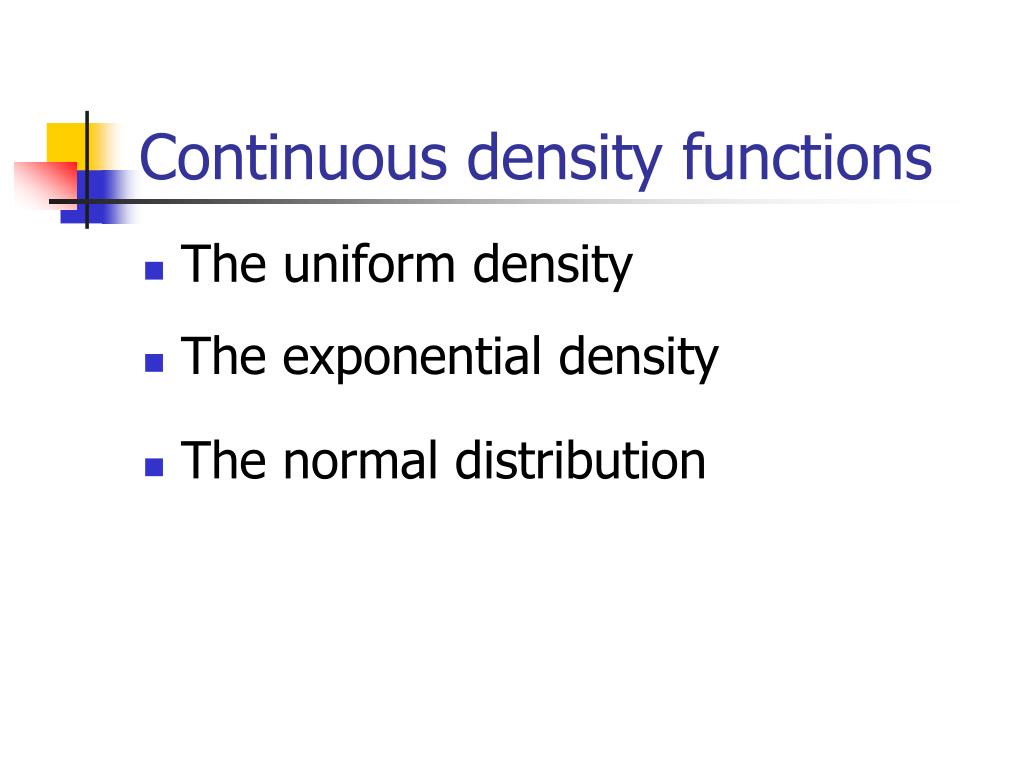 Continuous density functions

- The uniform density
- The exponential density
- The normal distribution